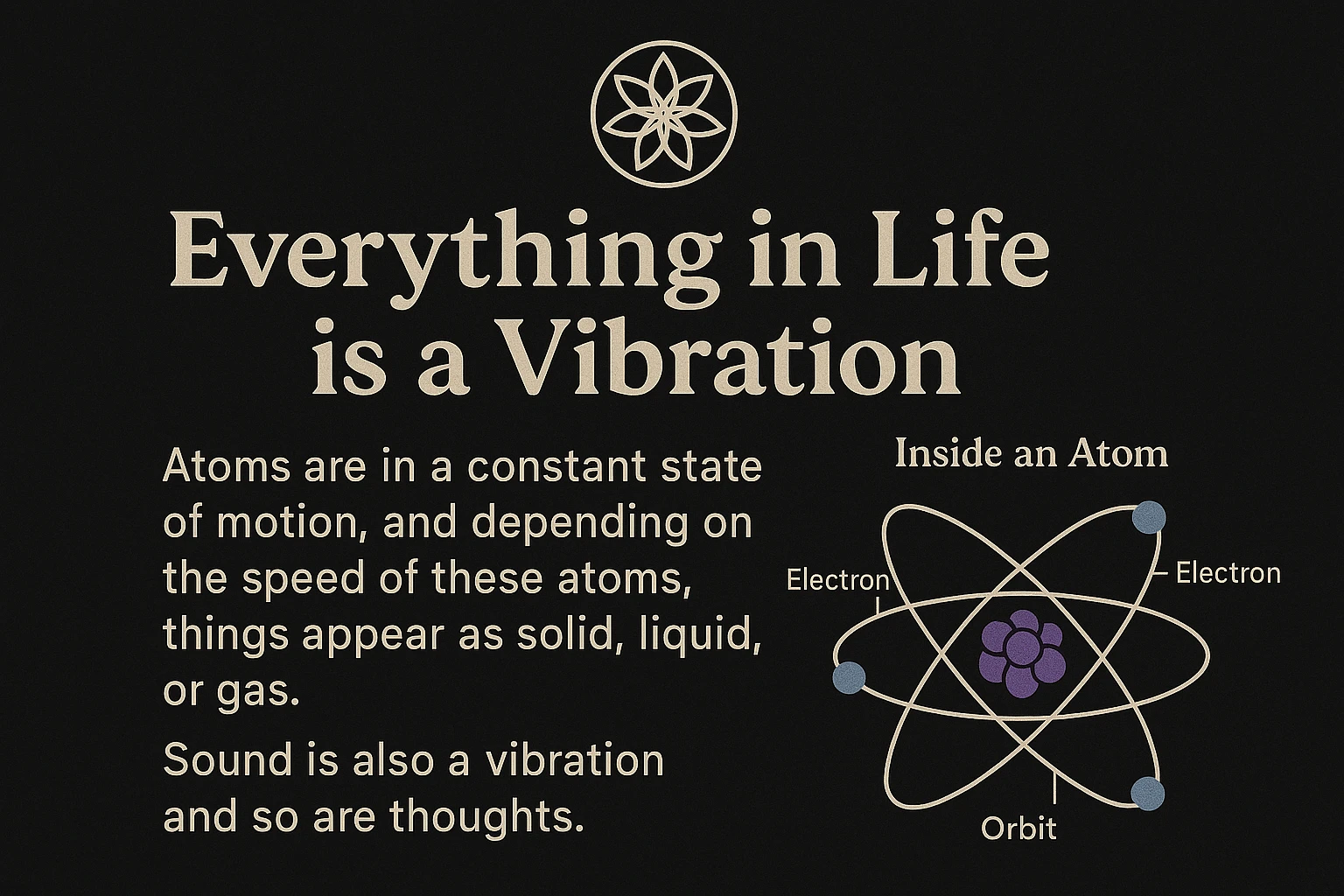 Everything in Life is a Vibration

Atoms are in a constant state of motion, and depending on the speed of these atoms, things appear as solid, liquid, or gas.

Sound is also a vibration and so are thoughts.

Inside an Atom

Electron

Electron

Orbit